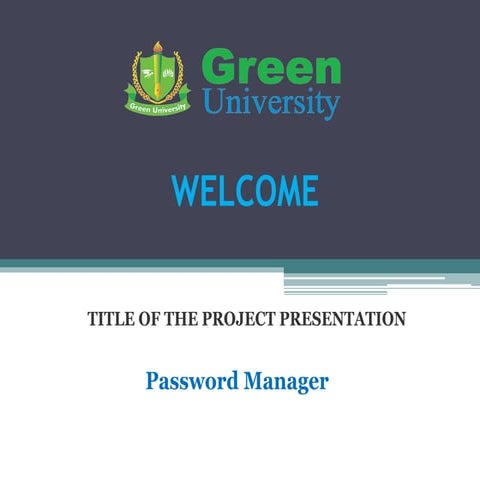 Green University

Green University

WELCOME

TITLE OF THE PROJECT PRESENTATION

Password Manager